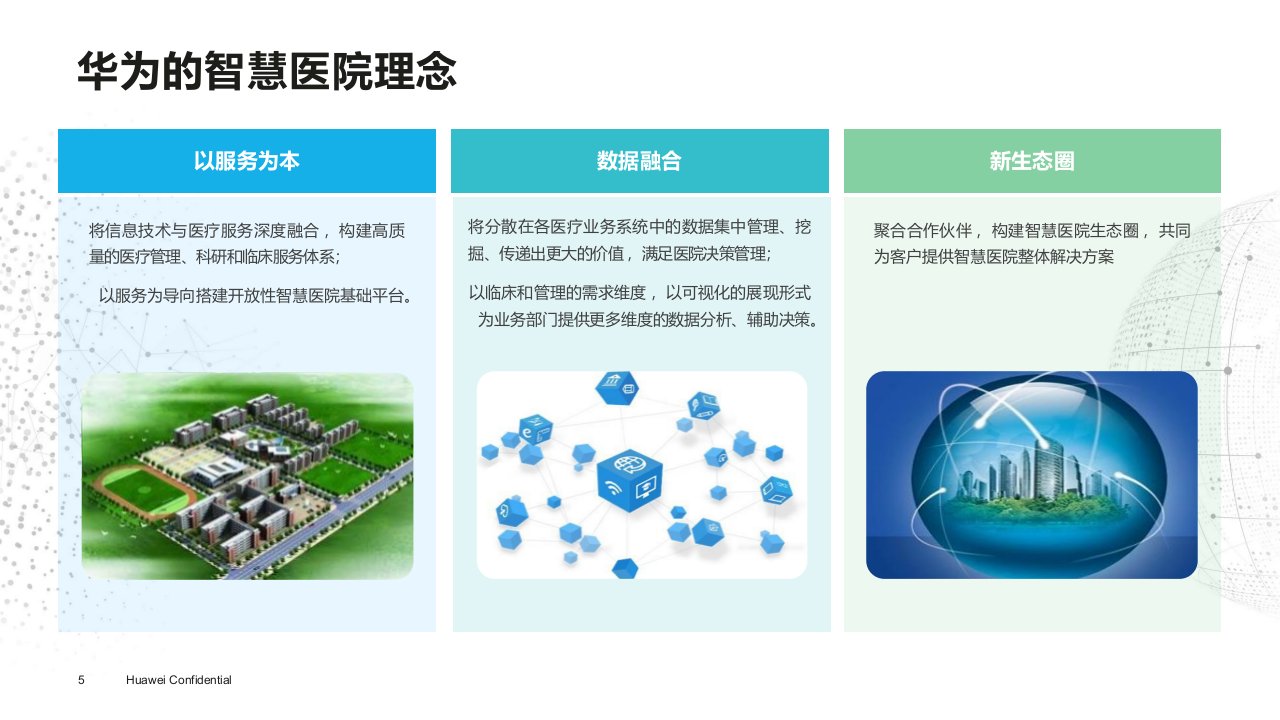 华为的智慧医院理念

以服务为本

将信息技术与医疗服务深度融合，构建高质量的医疗管理、科研和临床服务体系；

以服务为导向搭建开放性智慧医院基础平台。

数据融合

将分散在各医疗业务系统中的数据集中管理、挖掘、传递出更大的价值，满足医院决策管理；

以临床和管理的需求维度，以可视化的展现形式为业务部门提供更多维度的数据分析、辅助决策。

新生态圈

聚合合作伙伴，构建智慧医院生态圈，共同为客户提供智慧医院整体解决方案

5 Huawei Confidential